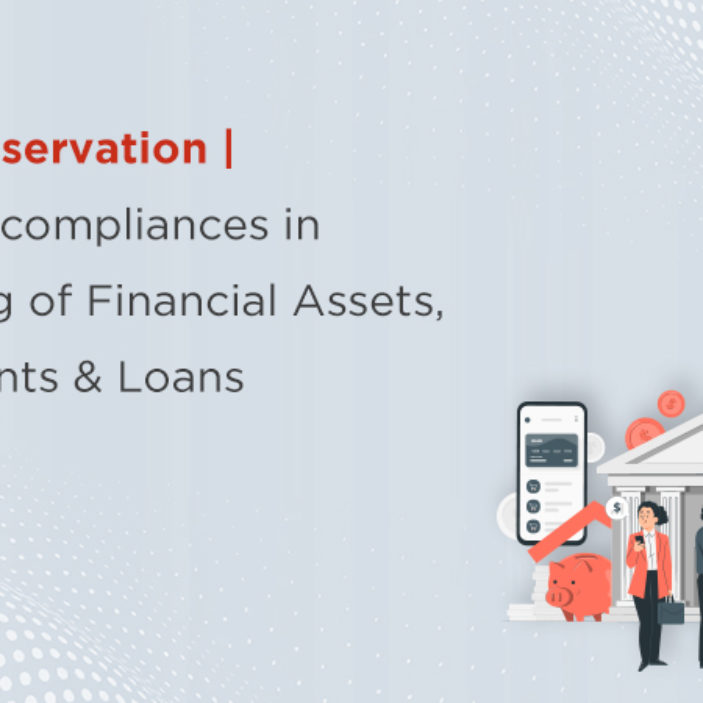 servation |
compliances in
g of Financial Assets,
nts & Loans

$